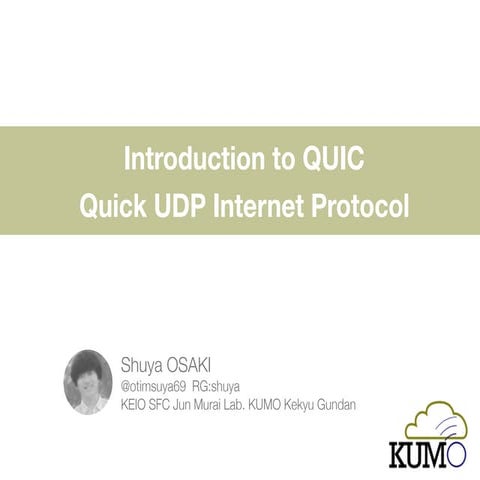 Introduction to QUIC
Quick UDP Internet Protocol

Shuya OSAKI
@otimsuya69 RG:shuya
KEIO SFC Jun Murai Lab. KUMO Kekyu Gundan

KUMO